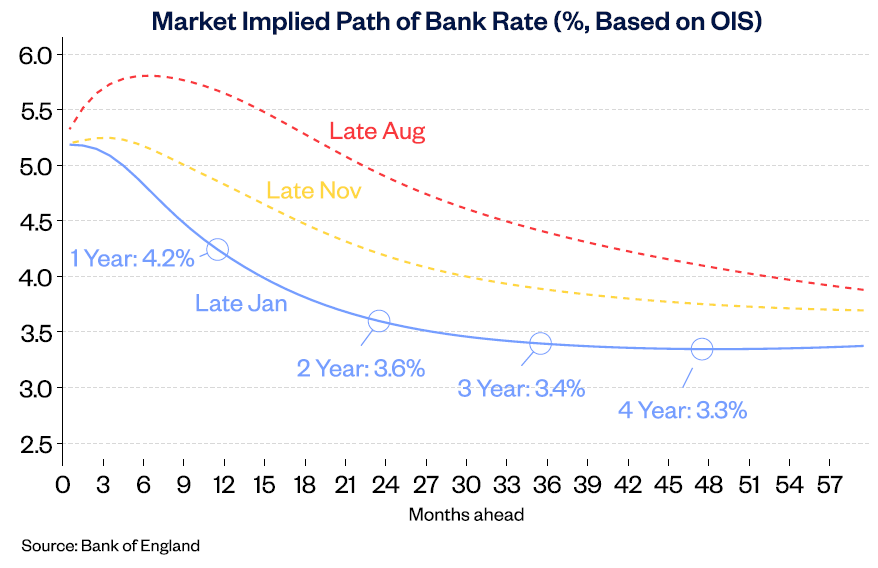 Market Implied Path of Bank Rate (%, Based on OIS)

6.0
5.5
5.0
4.5
4.0
3.5
3.0
2.5

Late Aug
Late Nov
1 Year: 4.2%
Late Jan
2 Year: 3.6%
3 Year: 3.4%
4 Year: 3.3%

0 3 6 9 12 15 18 21 24 27 30 33 36 39 42 45 48 51 54 57

Months ahead

Source: Bank of England